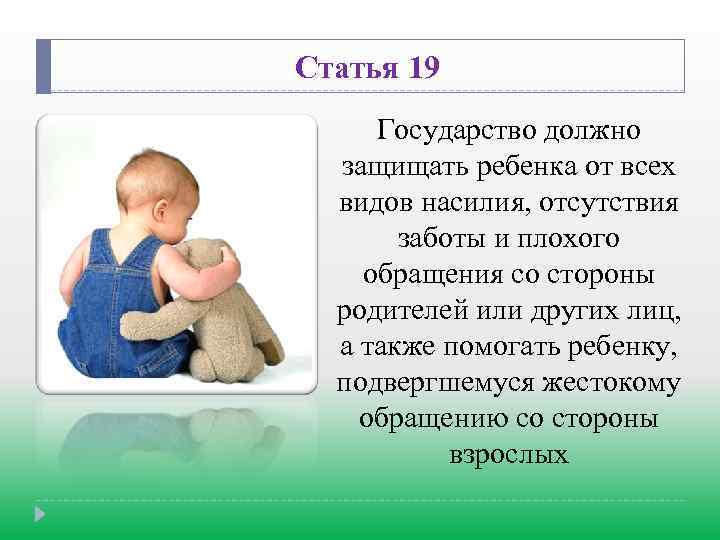 Статья 19

Государство должно защищать ребенка от всех видов насилия, отсутствия заботы и плохого обращения со стороны родителей или других лиц, а также помогать ребенку, подвергшемуся жестокому обращению со стороны взрослых